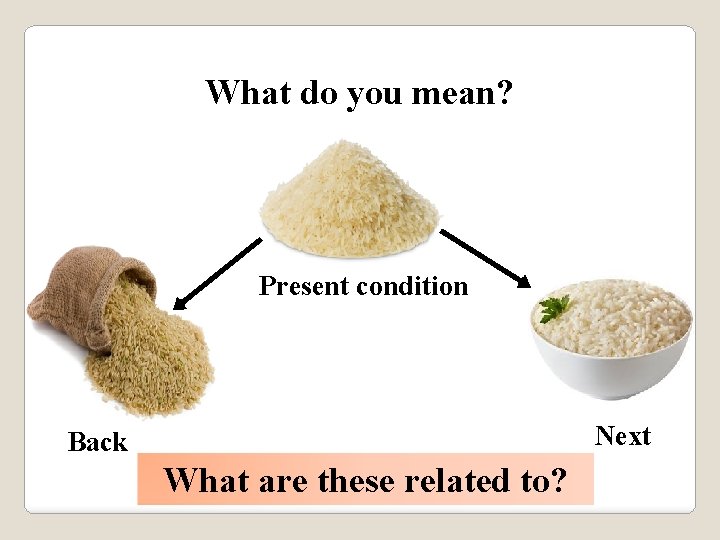 What do you mean?

Present condition

Back

Next

What are these related to?